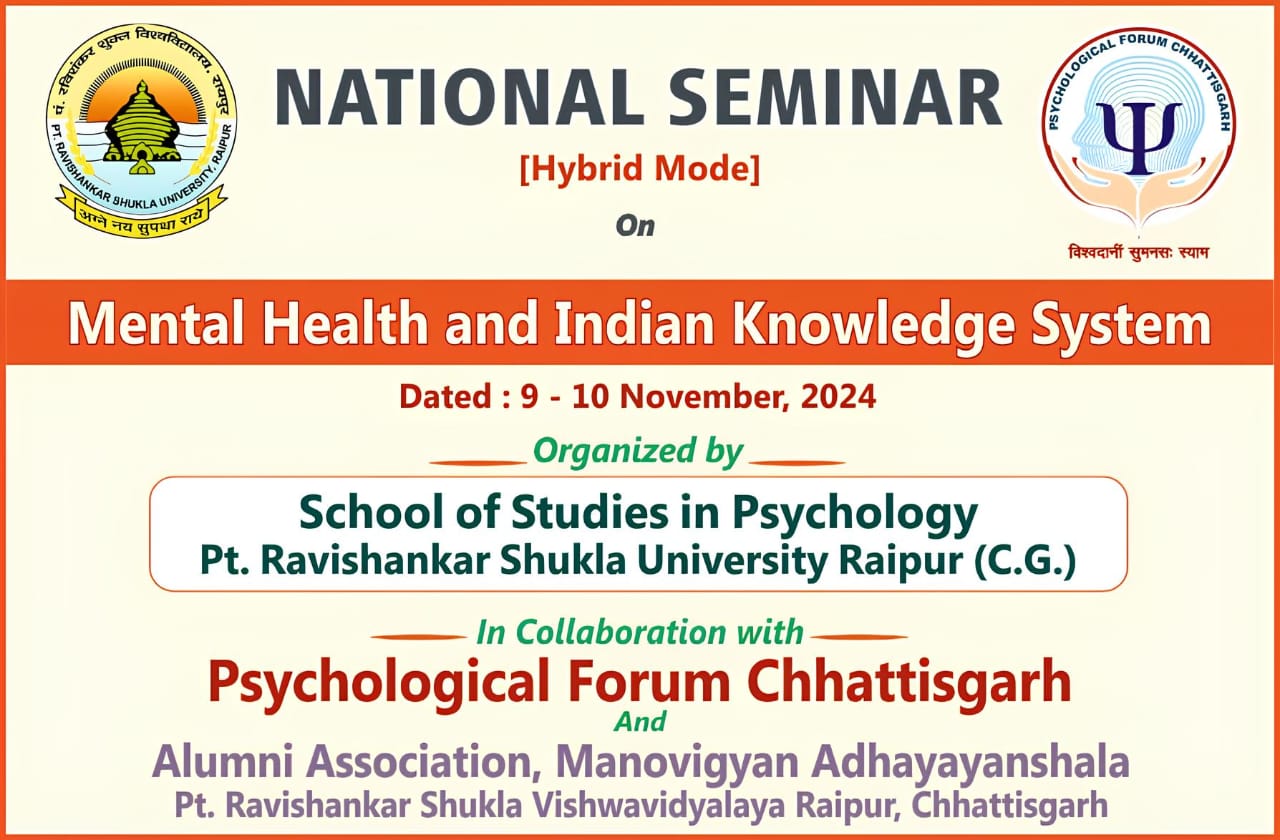 पं. रविशंकर शुक्ल विश्वविद्यालय, रायपुर
PT. RAVISHANKAR SHUKLA UNIVERSITY, RAIPUR
अग्ने नय सुपथा राये

NATIONAL SEMINAR
[Hybrid Mode]
On

PSYCHOLOGICAL FORUM CHHATTISGARH
Ψ
विश्वदानीं सुमनसः स्याम

Mental Health and Indian Knowledge System

Dated : 9 - 10 November, 2024

Organized by

School of Studies in Psychology
Pt. Ravishankar Shukla University Raipur (C.G.)

In Collaboration with

Psychological Forum Chhattisgarh
And
Alumni Association, Manovigyan Adhayayanshala
Pt. Ravishankar Shukla Vishwavidyalaya Raipur, Chhattisgarh